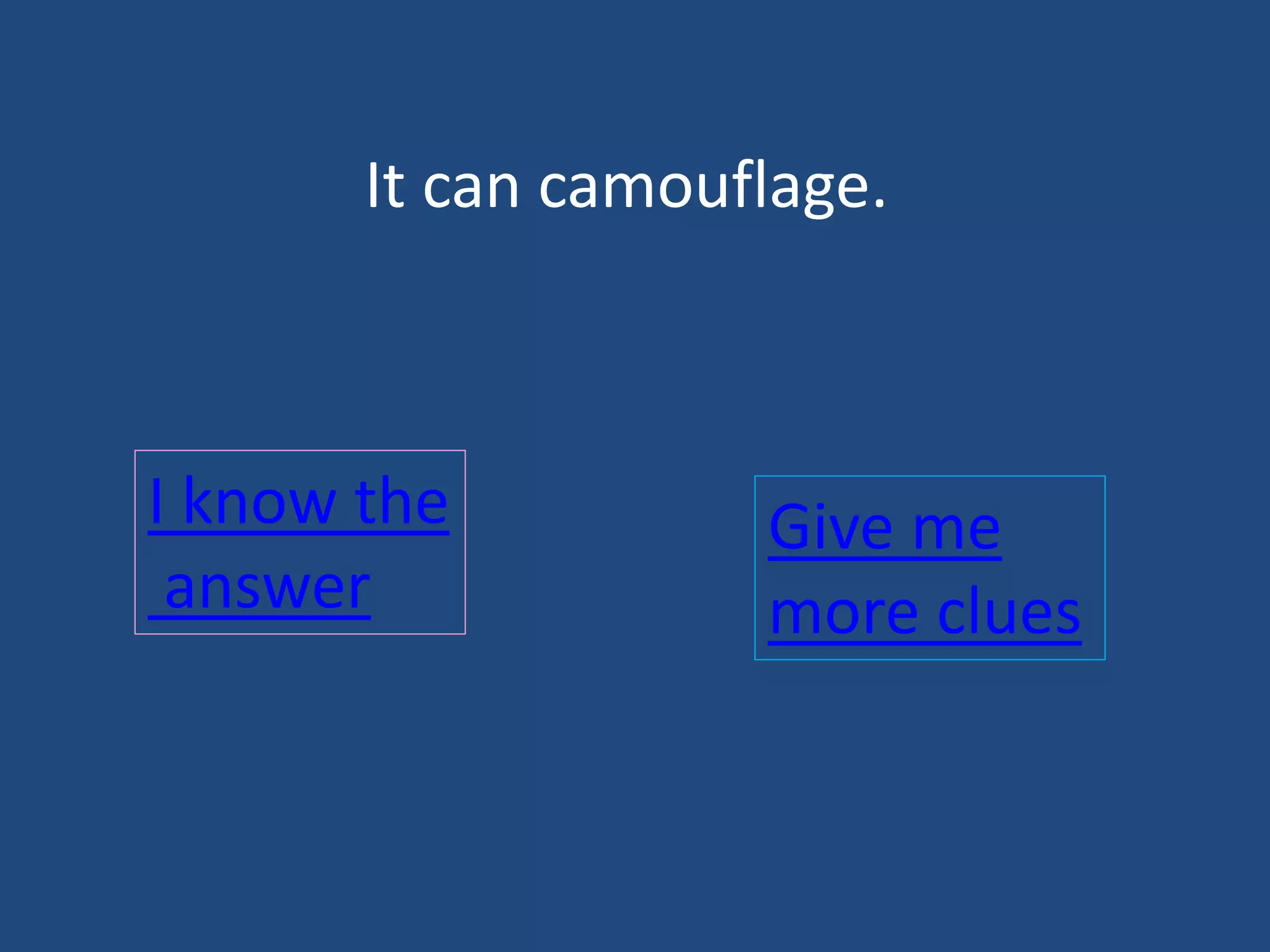 It can camouflage.

I know the answer

Give me more clues